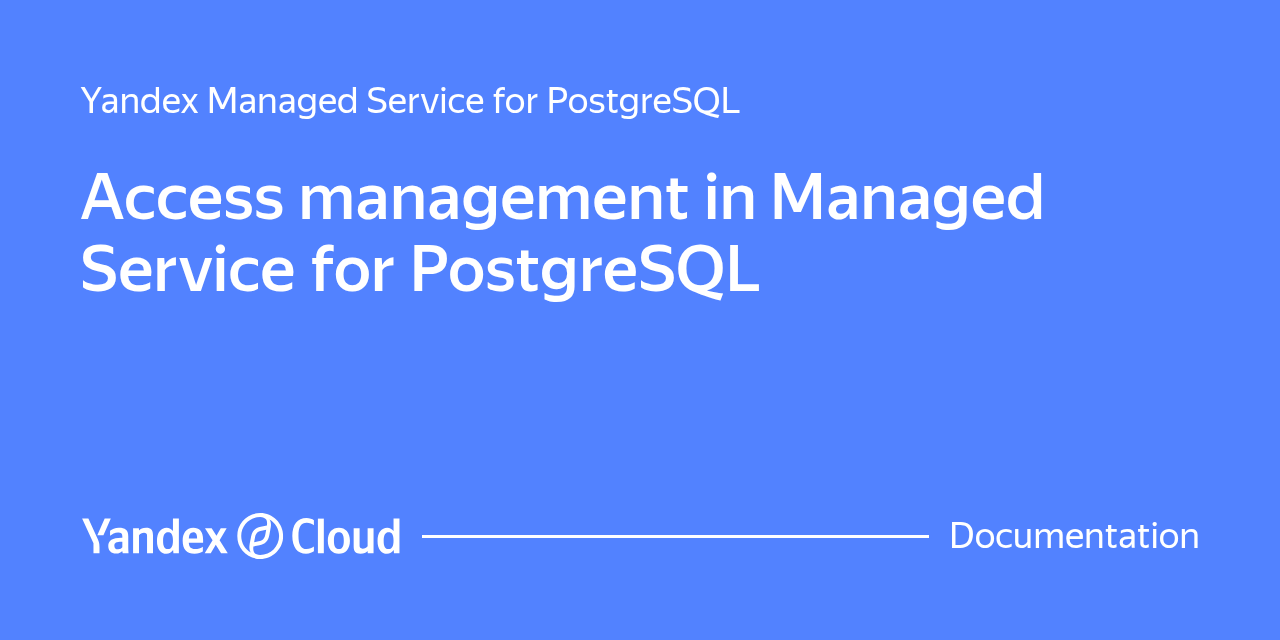 Yandex Managed Service for PostgreSQL

Access management in Managed Service for PostgreSQL

Yandex Cloud

Documentation